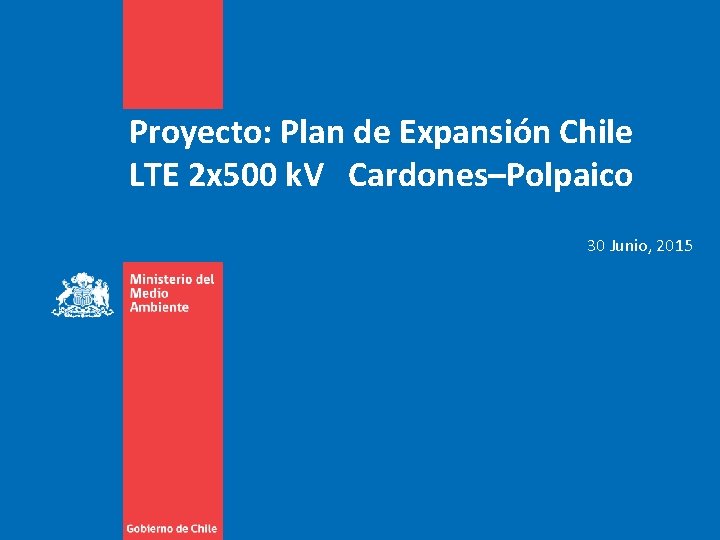 Proyecto: Plan de Expansión Chile
LTE 2x500 kV Cardones–Polpaico

30 Junio, 2015

Ministerio del
Medio
Ambiente

Gobierno de Chile